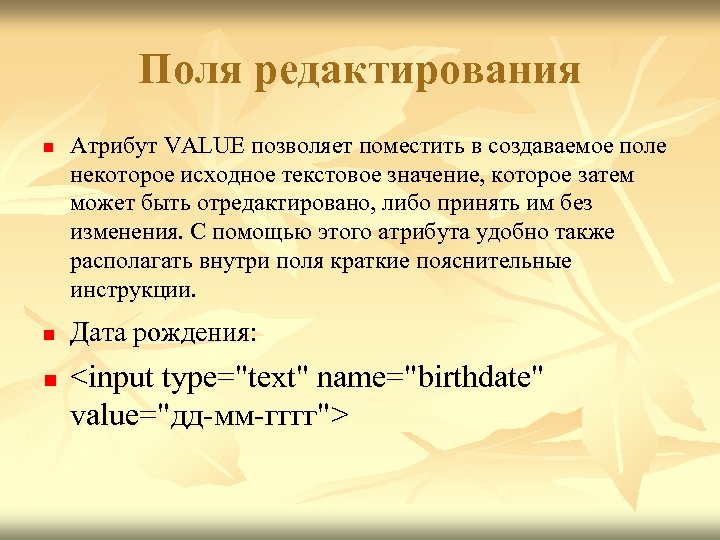 Поля редактирования

Атрибут VALUE позволяет поместить в создаваемое поле некоторое исходное текстовое значение, которое затем может быть отредактировано, либо принять им без изменения. С помощью этого атрибута удобно также располагать внутри поля краткие пояснительные инструкции.

Дата рождения:

<input type="text" name="birthdate" value="дд-мм-гггг">